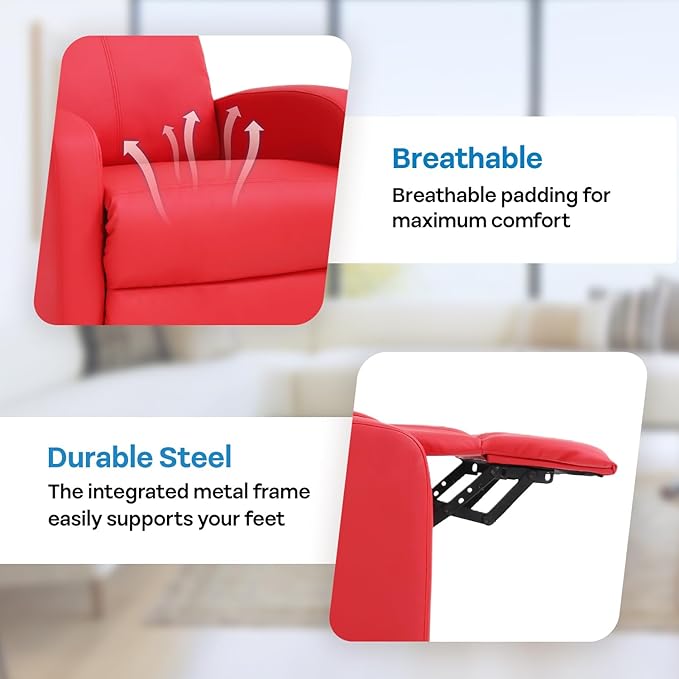 Breathable
Breathable padding for maximum comfort

Durable Steel
The integrated metal frame easily supports your feet